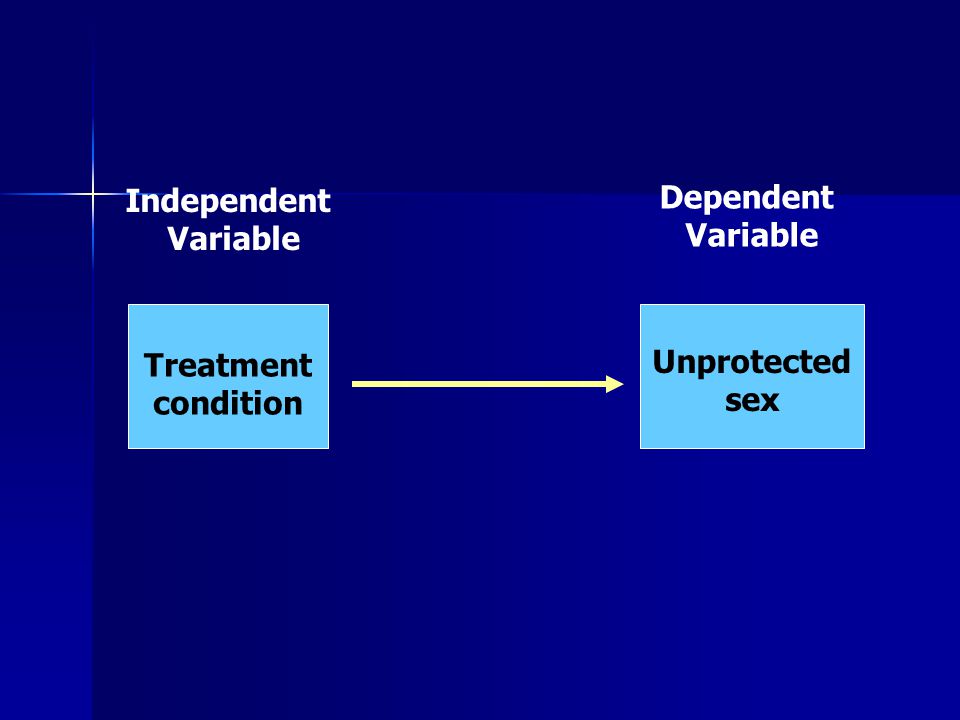 Independent Variable

Dependent Variable

Treatment condition

Unprotected sex